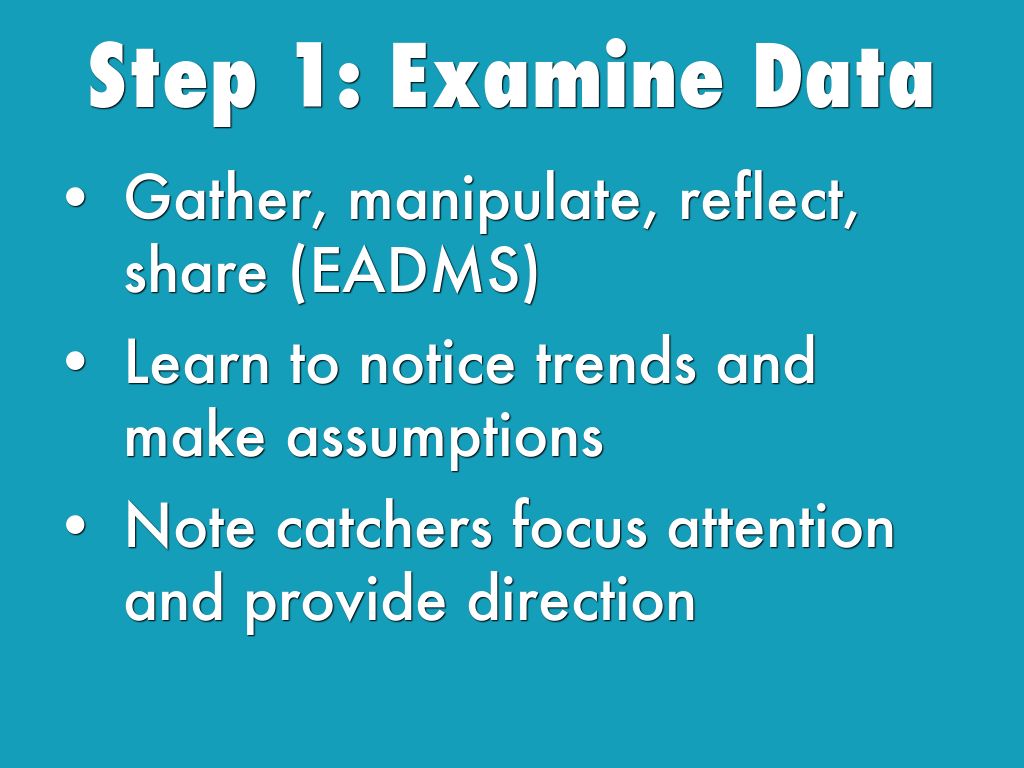 Step 1: Examine Data

• Gather, manipulate, reflect, share (EADMS)
• Learn to notice trends and make assumptions
• Note catchers focus attention and provide direction